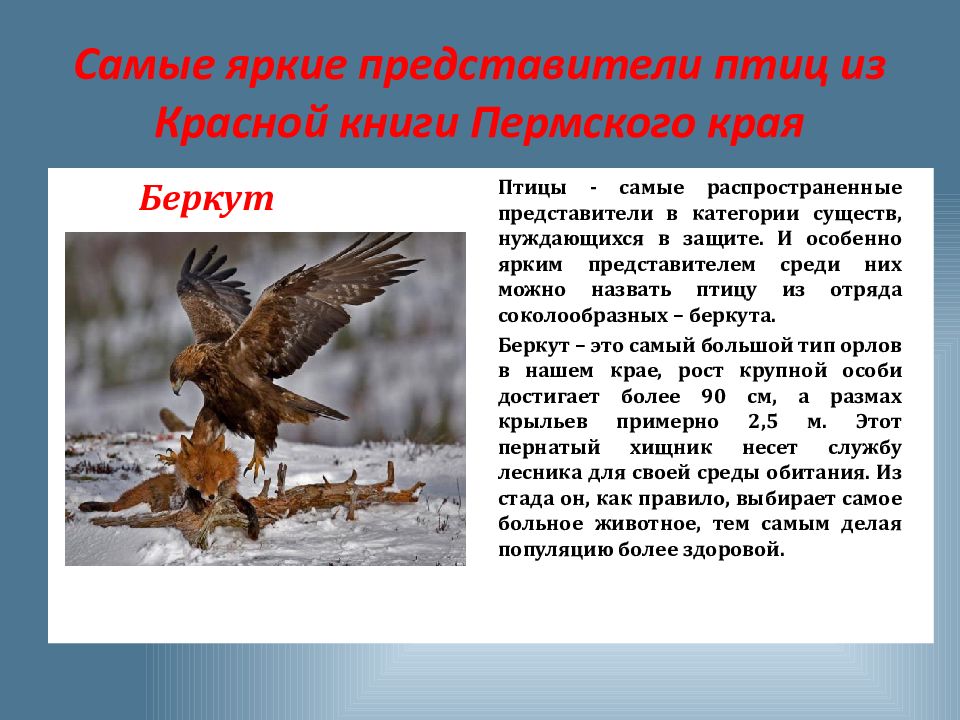 Самые яркие представители птиц из Красной книги Пермского края

Беркут

Птицы - самые распространенные представители в категории существ, нуждающихся в защите. И особенно ярким представителем среди них можно назвать птицу из отряда соколообразных – беркута.

Беркут – это самый большой тип орлов в нашем крае, рост крупной особи достигает более 90 см, а размах крыльев примерно 2,5 м. Этот пернатый хищник несет службу лесника для своей среды обитания. Из стада он, как правило, выбирает самое больное животное, тем самым делая популяцию более здоровой.